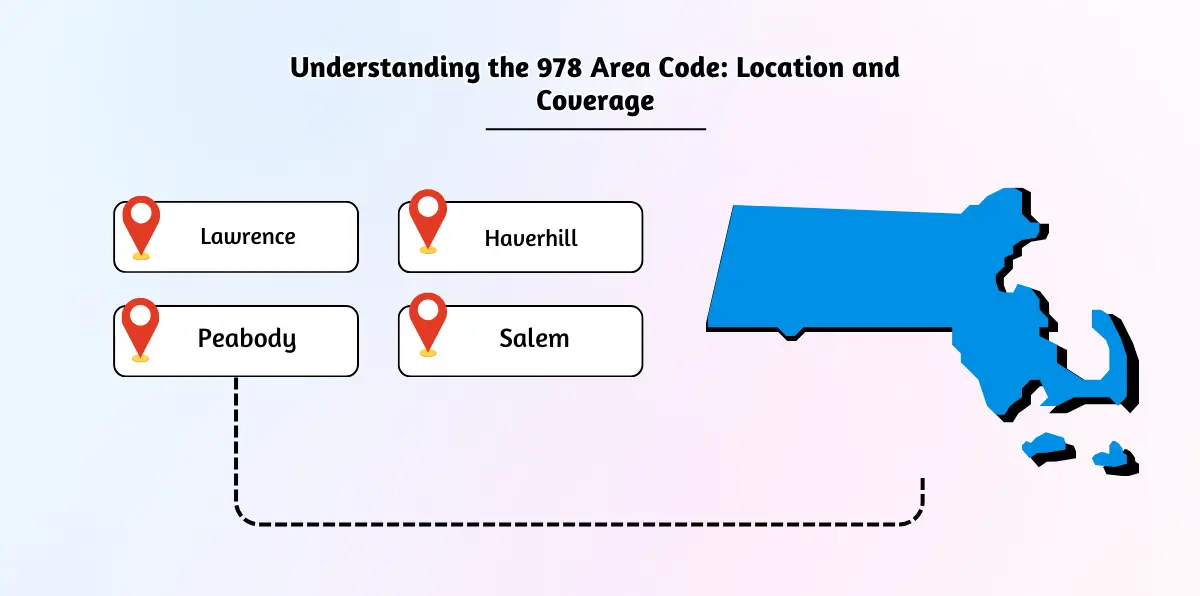 Understanding the 978 Area Code: Location and Coverage

Lawrence

Haverhill

Peabody

Salem